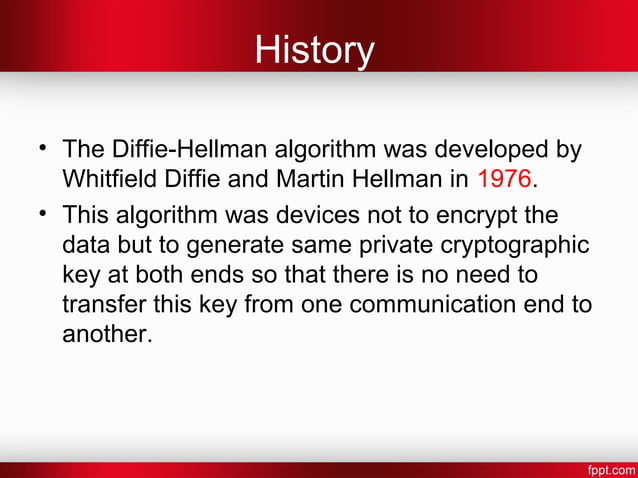 History

• The Diffie-Hellman algorithm was developed by Whitfield Diffie and Martin Hellman in 1976.

• This algorithm was devices not to encrypt the data but to generate same private cryptographic key at both ends so that there is no need to transfer this key from one communication end to another.

fppt.com